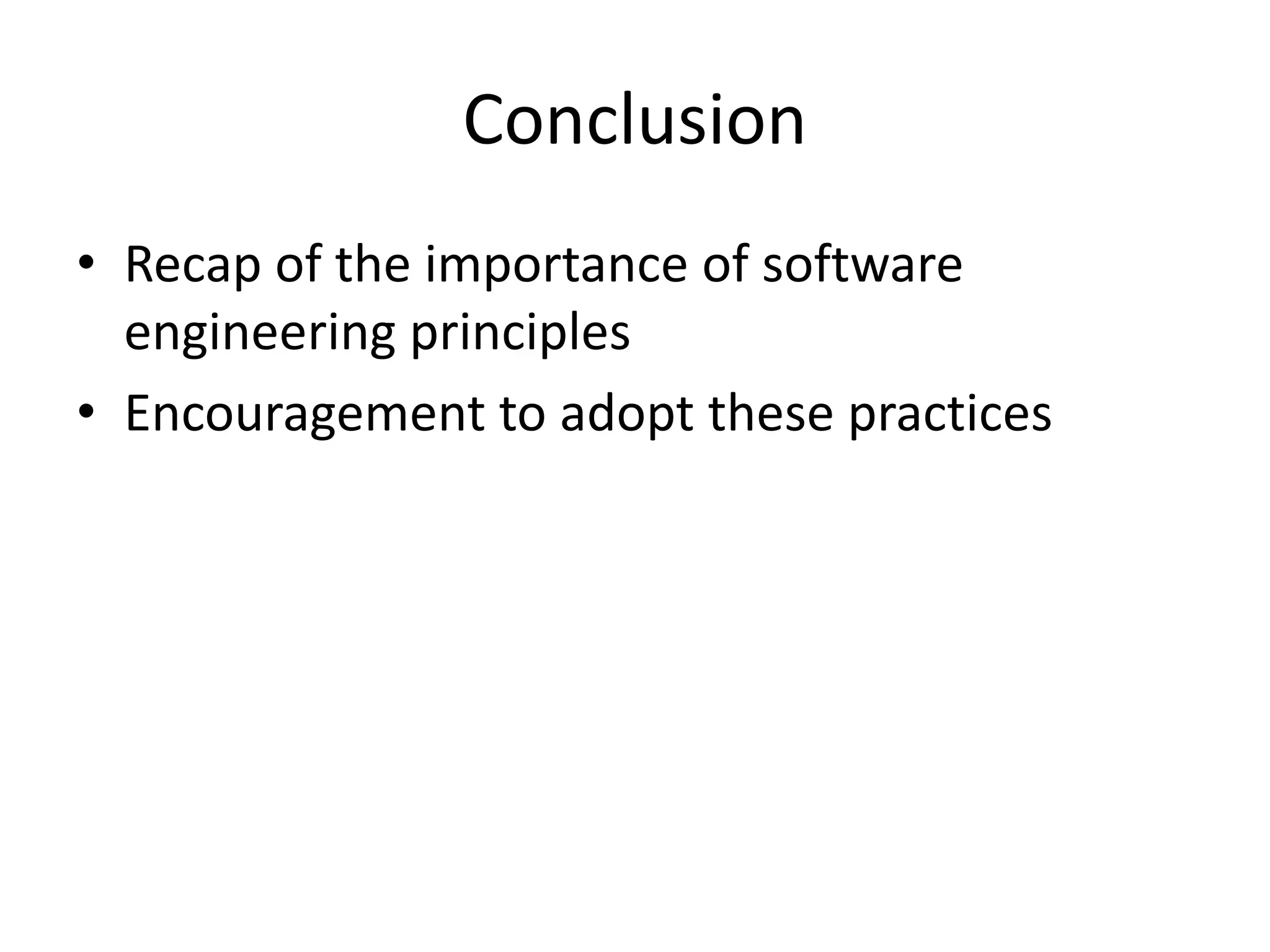 Conclusion

• Recap of the importance of software engineering principles
• Encouragement to adopt these practices